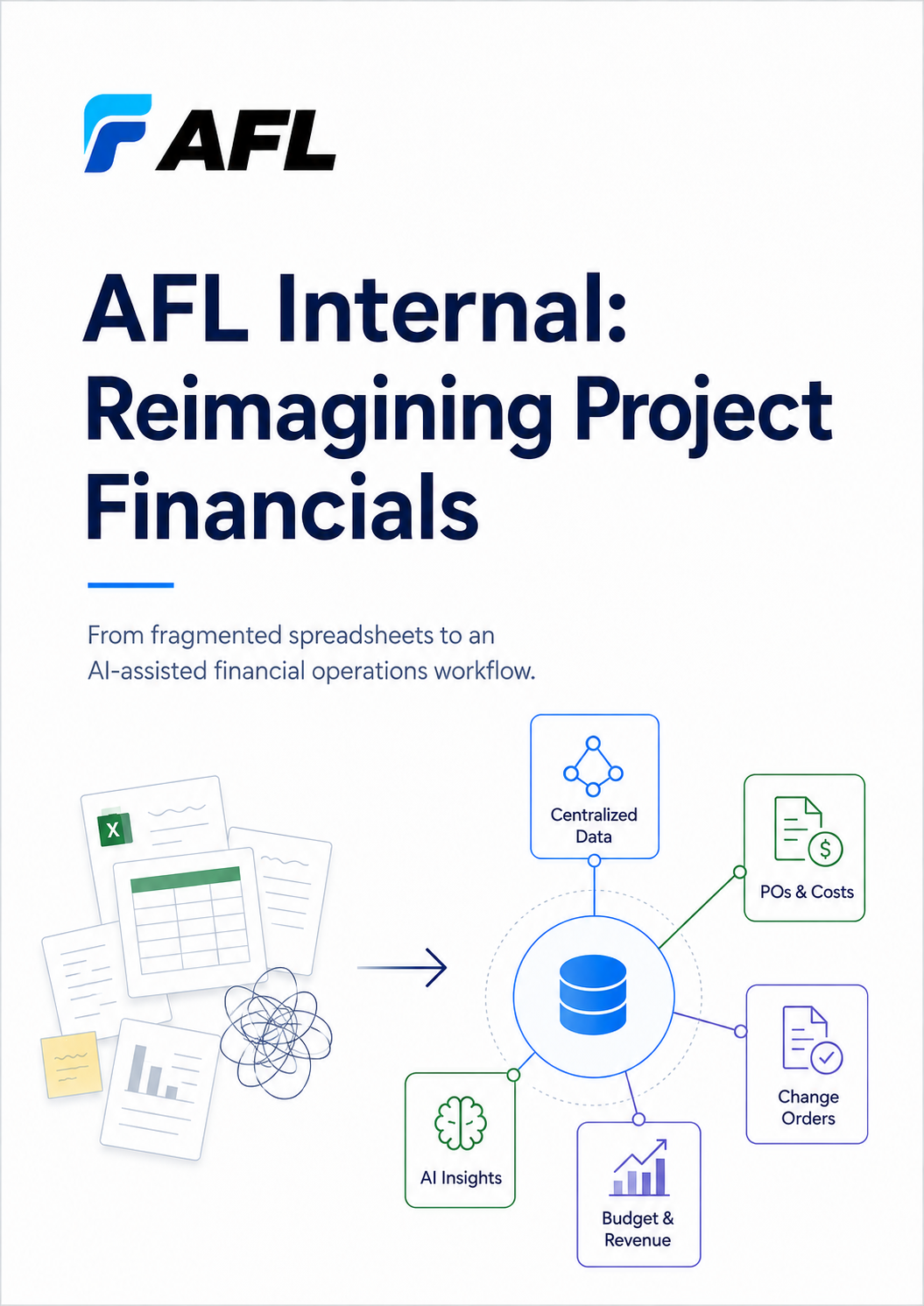 AFL

AFL Internal: Reimagining Project Financials

From fragmented spreadsheets to an AI-assisted financial operations workflow.

X

Centralized Data

POs & Costs

Change Orders

Budget & Revenue

AI Insights